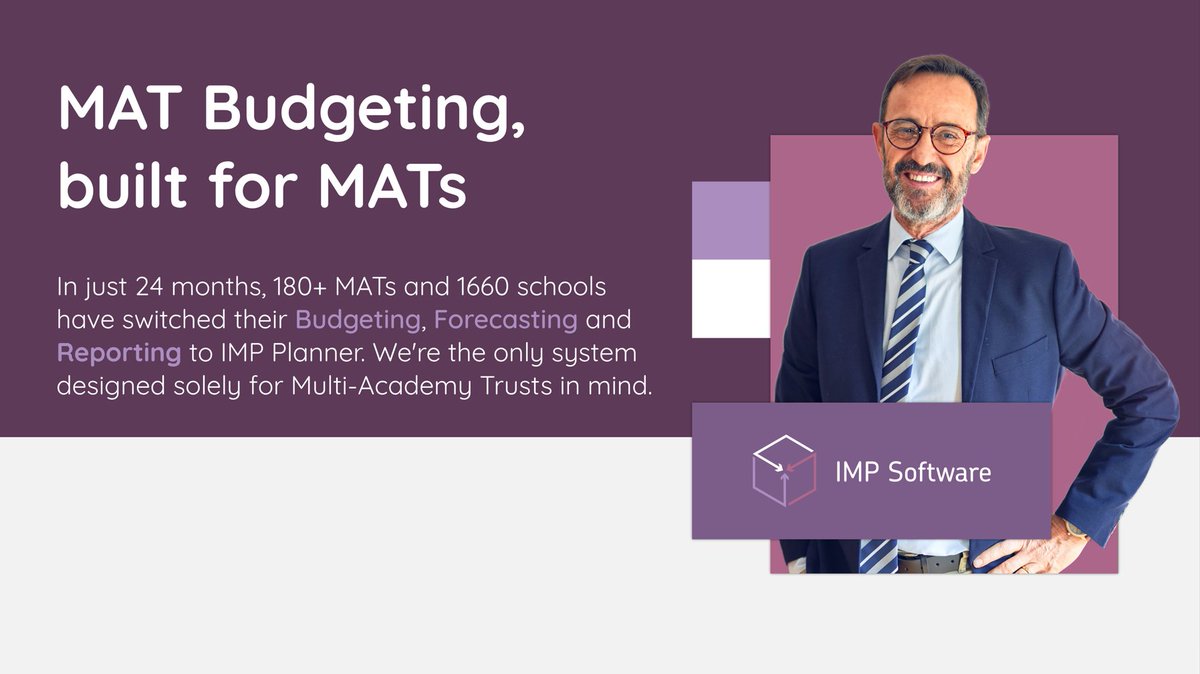 MAT Budgeting, built for MATs

In just 24 months, 180+ MATs and 1660 schools have switched their Budgeting, Forecasting and Reporting to IMP Planner. We're the only system designed solely for Multi-Academy Trusts in mind.

IMP Software